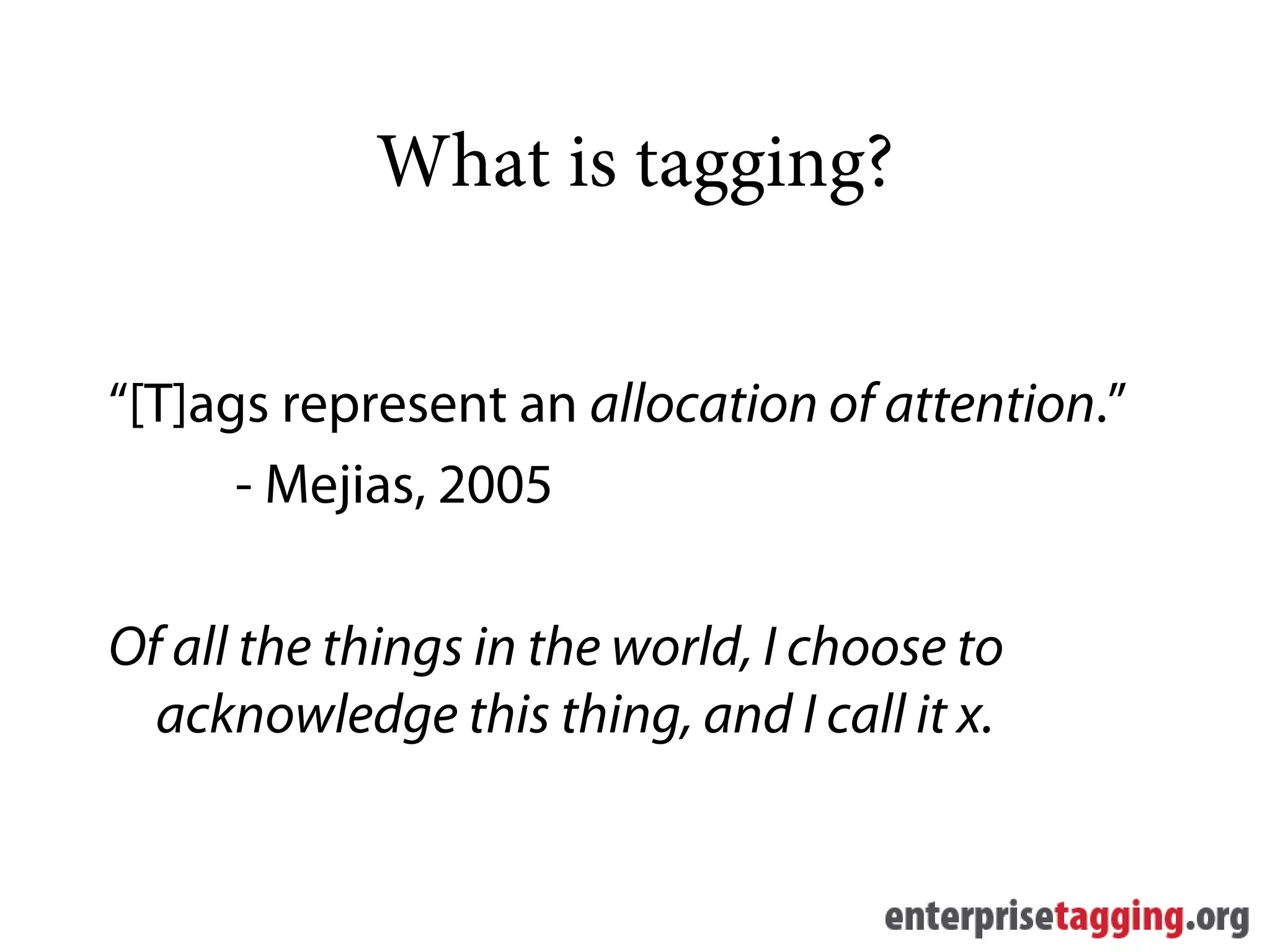 What is tagging?

“[T]ags represent an allocation of attention.”
- Mejias, 2005

Of all the things in the world, I choose to acknowledge this thing, and I call it x.

enterprisetagging.org